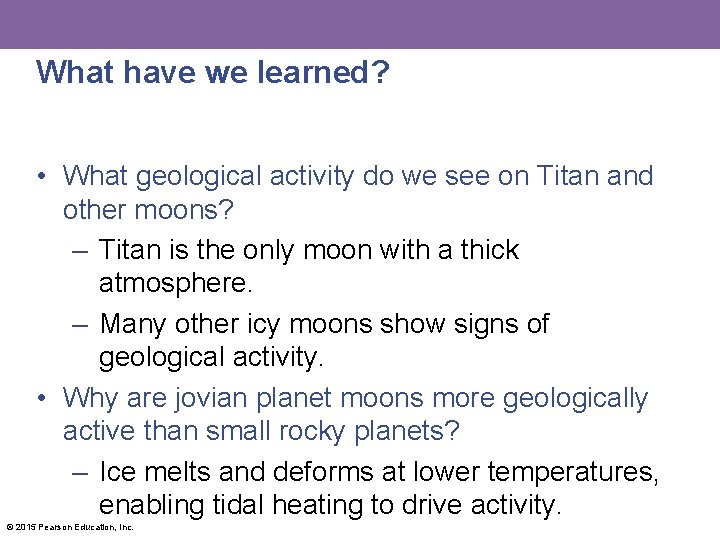 What have we learned?

• What geological activity do we see on Titan and other moons?
– Titan is the only moon with a thick atmosphere.
– Many other icy moons show signs of geological activity.
• Why are jovian planet moons more geologically active than small rocky planets?
– Ice melts and deforms at lower temperatures, enabling tidal heating to drive activity.

© 2015 Pearson Education, Inc.